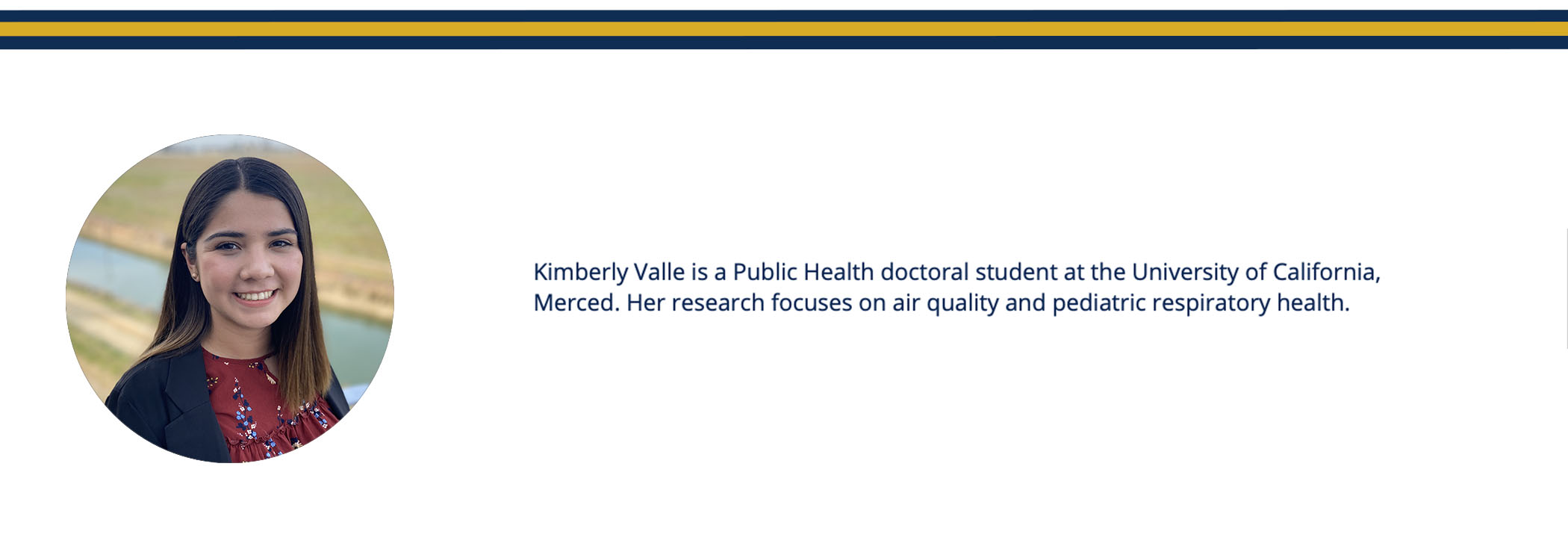 Kimberly Valle is a Public Health doctoral student at the University of California, Merced. Her research focuses on air quality and pediatric respiratory health.